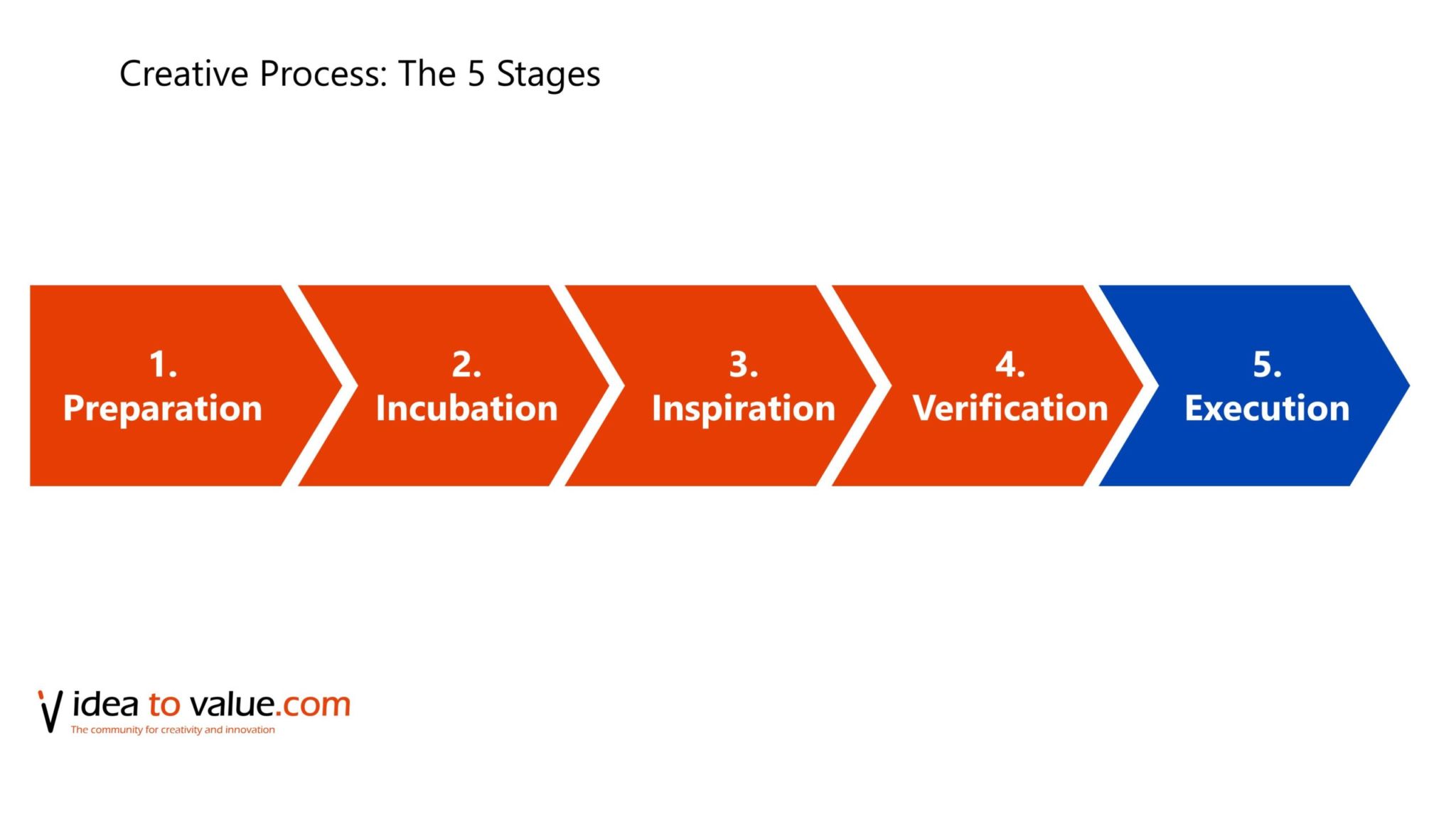 Creative Process: The 5 Stages

1. Preparation

2. Incubation

3. Inspiration

4. Verification

5. Execution

idea to value.com
The community for creativity and innovation